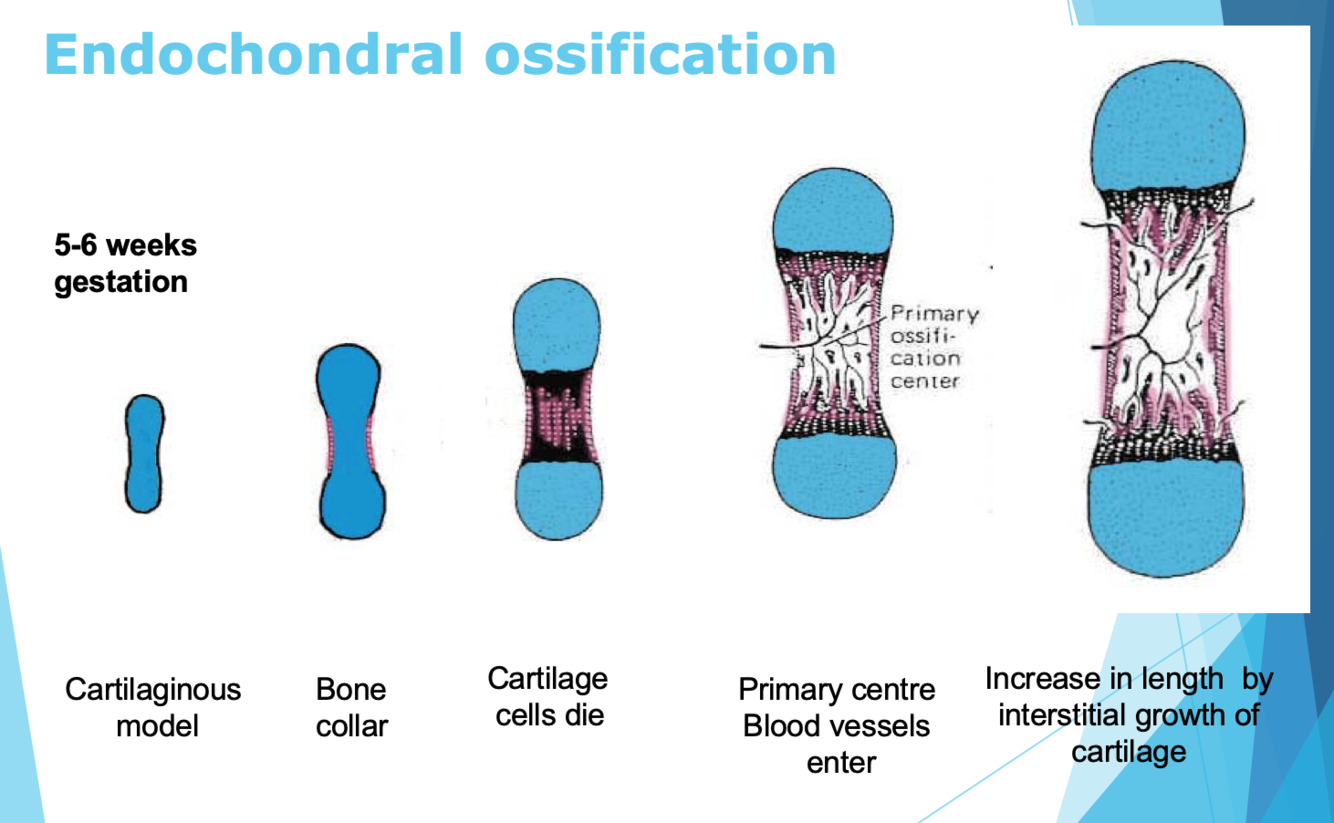 Endochondral ossification

5-6 weeks gestation

Primary ossification center

Cartilaginous model

Bone collar

Cartilage cells die

Primary centre Blood vessels enter

Increase in length by interstitial growth of cartilage